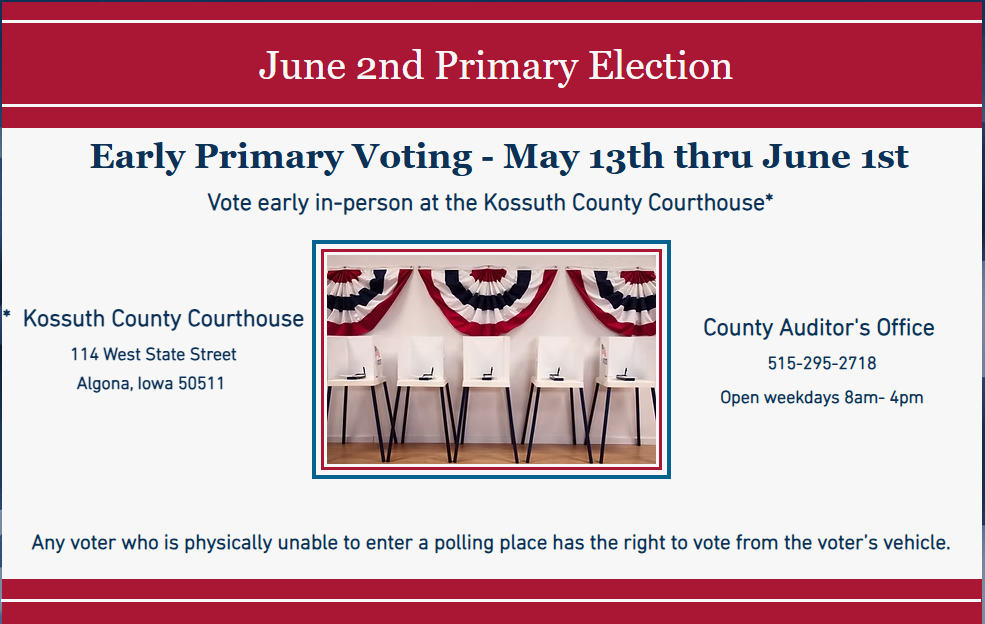 June 2nd Primary Election

Early Primary Voting - May 13th thru June 1st

Vote early in-person at the Kossuth County Courthouse*

* Kossuth County Courthouse
114 West State Street
Algona, Iowa 50511

County Auditor's Office
515-295-2718
Open weekdays 8am- 4pm

Any voter who is physically unable to enter a polling place has the right to vote from the voter's vehicle.